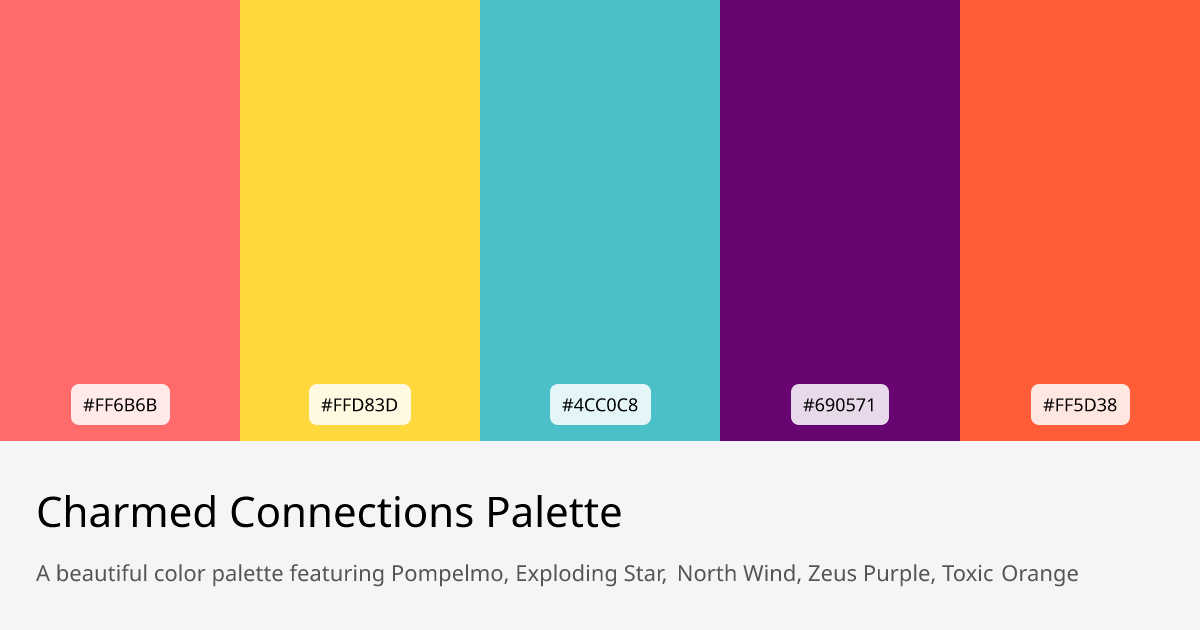 #FF6B6B

#FFD83D

#4CC0C8

#690571

#FF5D38

Charmed Connections Palette

A beautiful color palette featuring Pompelmo, Exploding Star, North Wind, Zeus Purple, Toxic Orange